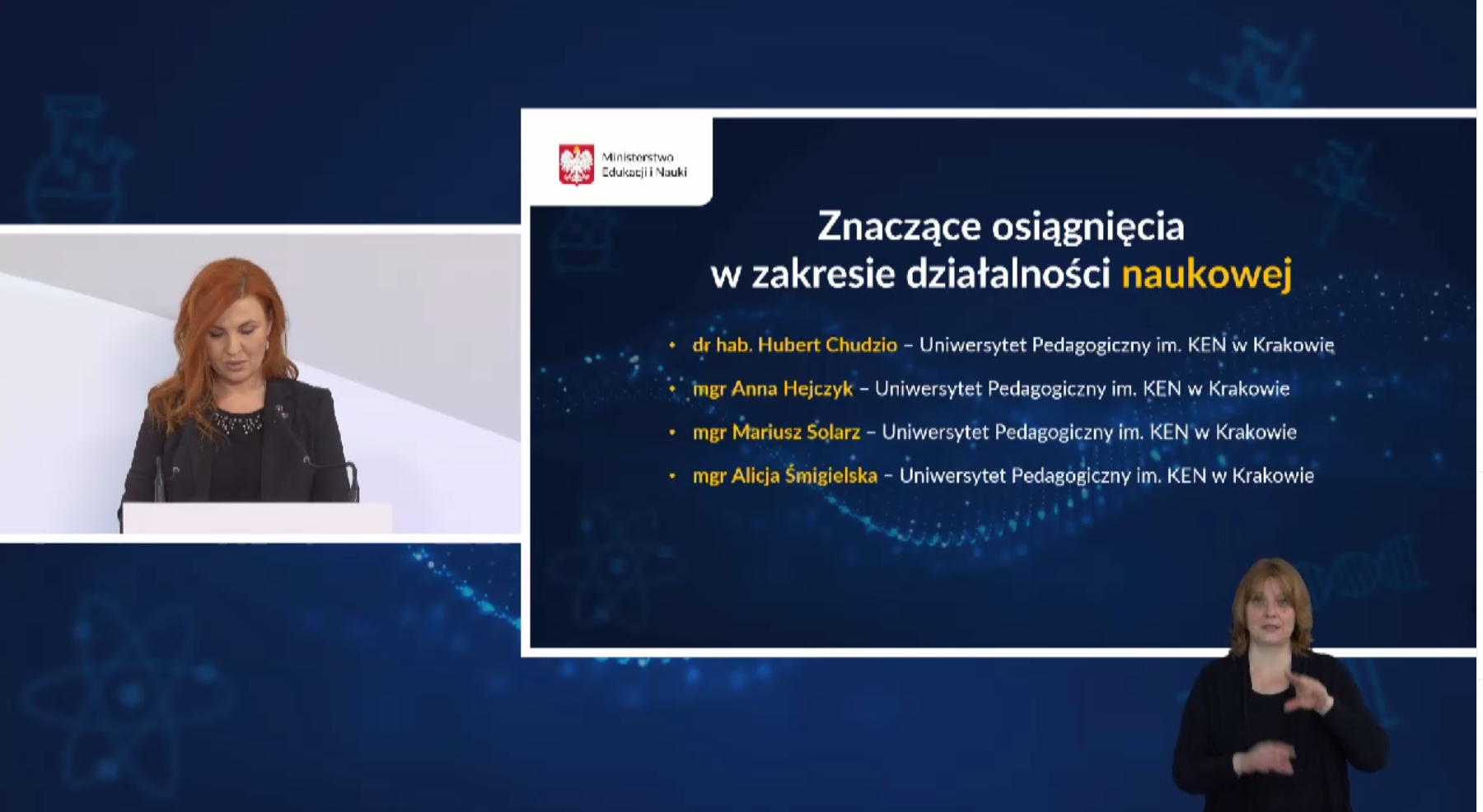 Ministerstwo Edukacji i Nauki

Znaczące osiągnięcia w zakresie działalności naukowej

• dr hab. Hubert Chudzio – Uniwersytet Pedagogiczny im. KEN w Krakowie
• mgr Anna Hejczyk – Uniwersytet Pedagogiczny im. KEN w Krakowie
• mgr Mariusz Solarz – Uniwersytet Pedagogiczny im. KEN w Krakowie
• mgr Alicja Śmigielska – Uniwersytet Pedagogiczny im. KEN w Krakowie